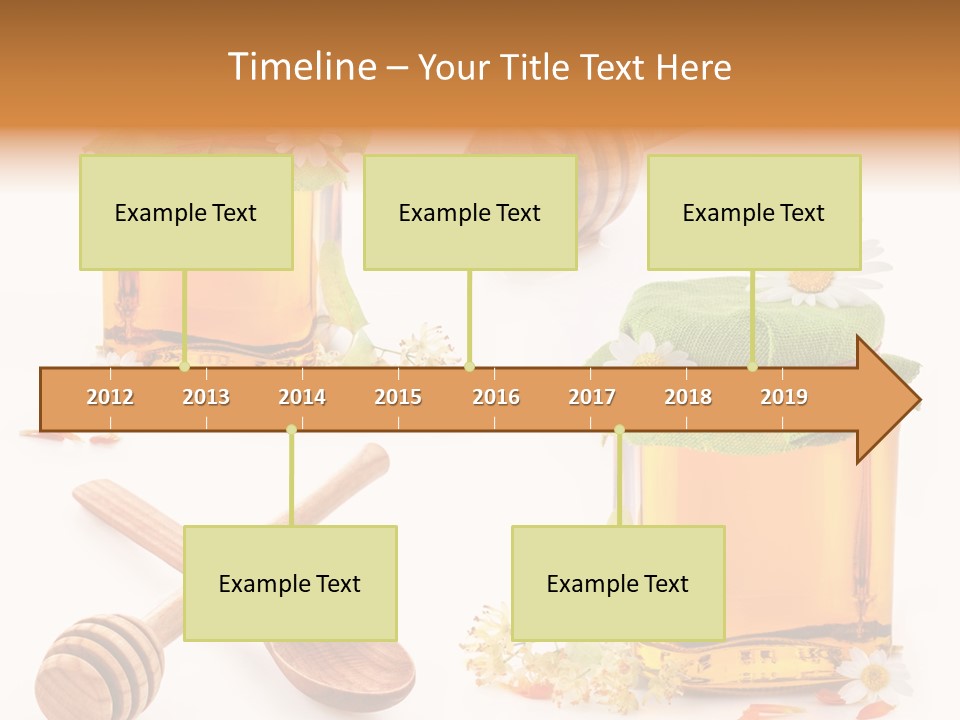 Timeline – Your Title Text Here

Example Text

Example Text

Example Text

2012 2013 2014 2015 2016 2017 2018 2019

Example Text

Example Text